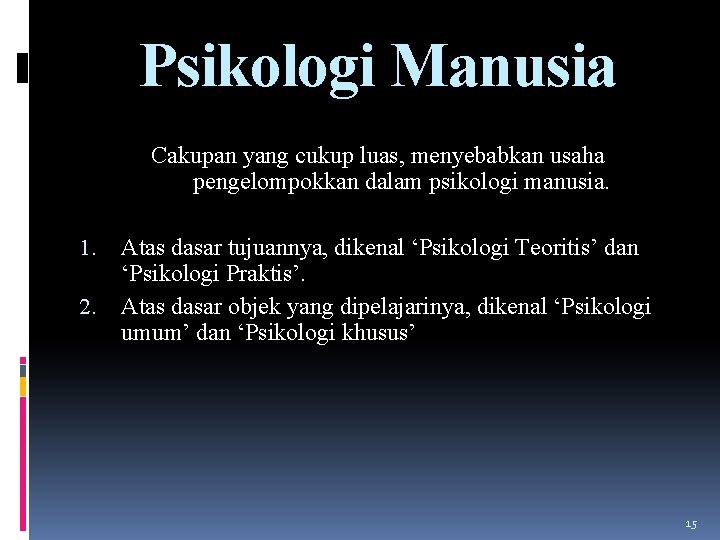 Psikologi Manusia

Cakupan yang cukup luas, menyebabkan usaha pengelompokkan dalam psikologi manusia.

1. Atas dasar tujuannya, dikenal ‘Psikologi Teoritis’ dan ‘Psikologi Praktis’.
2. Atas dasar objek yang dipelajarinya, dikenal ‘Psikologi umum’ dan ‘Psikologi khusus’

15